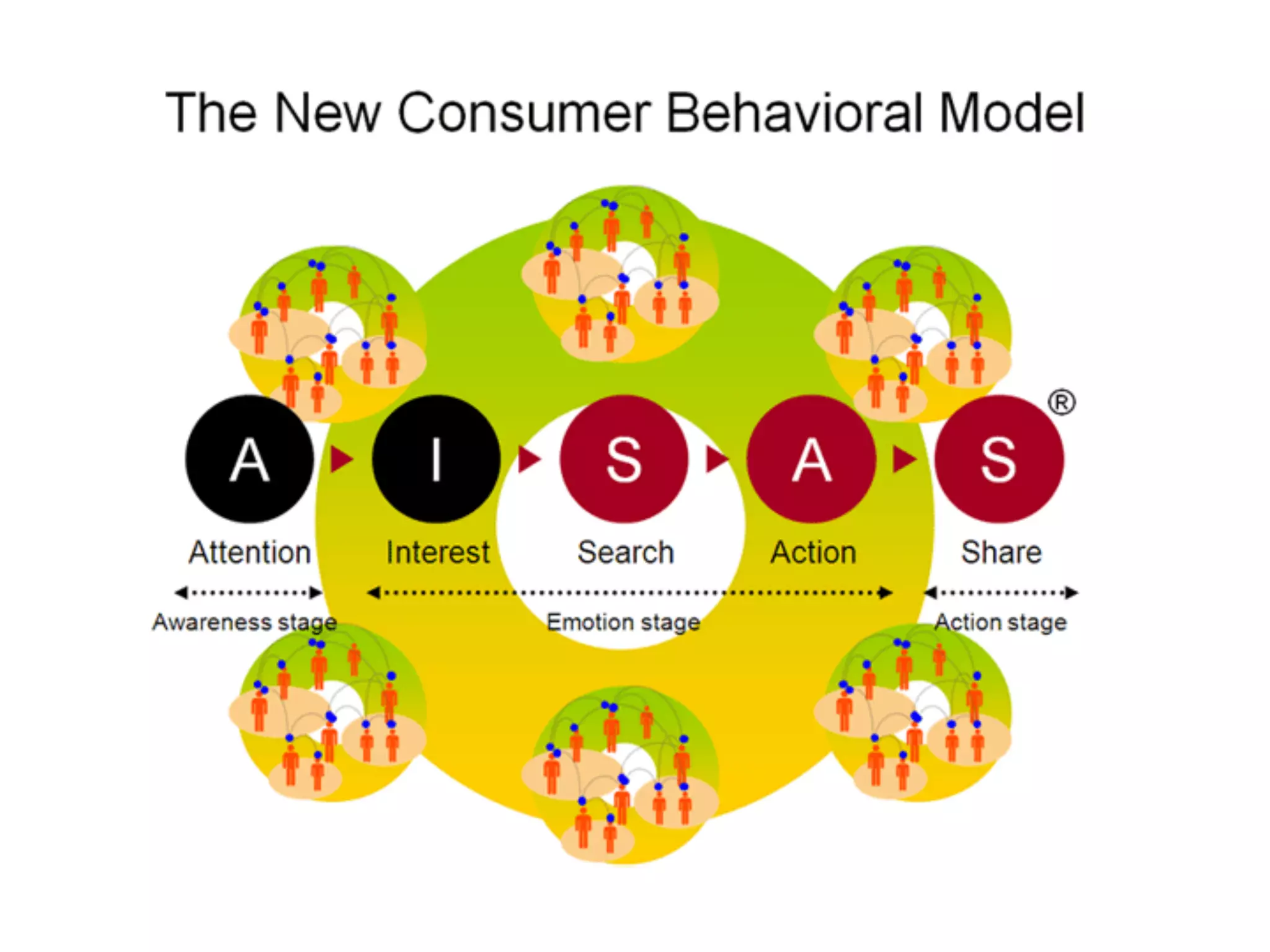 The New Consumer Behavioral Model

A I S A S ®

Attention Interest Search Action Share

Awareness stage Emotion stage Action stage